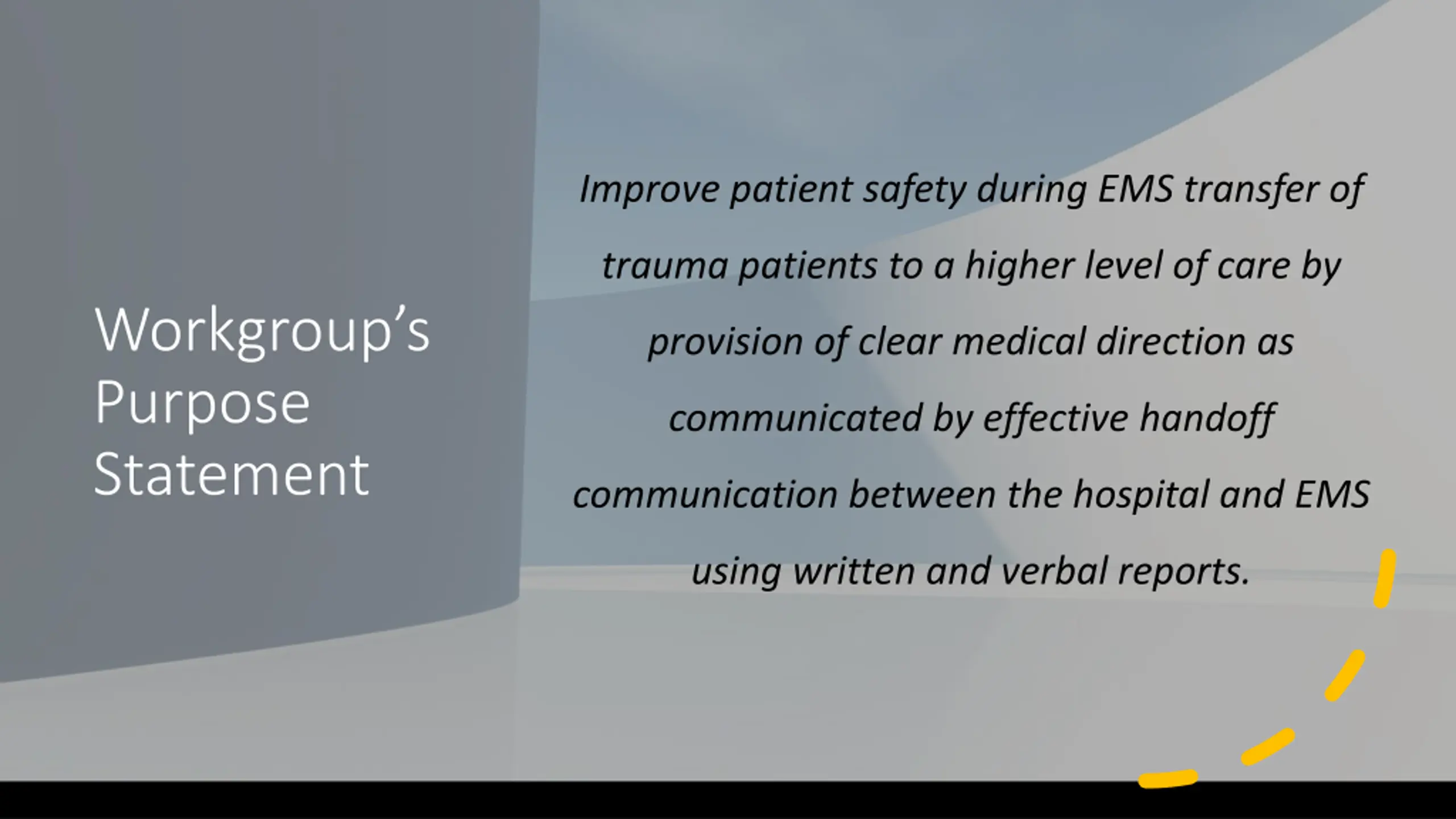 Workgroup's Purpose Statement

Improve patient safety during EMS transfer of trauma patients to a higher level of care by provision of clear medical direction as communicated by effective handoff communication between the hospital and EMS using written and verbal reports.